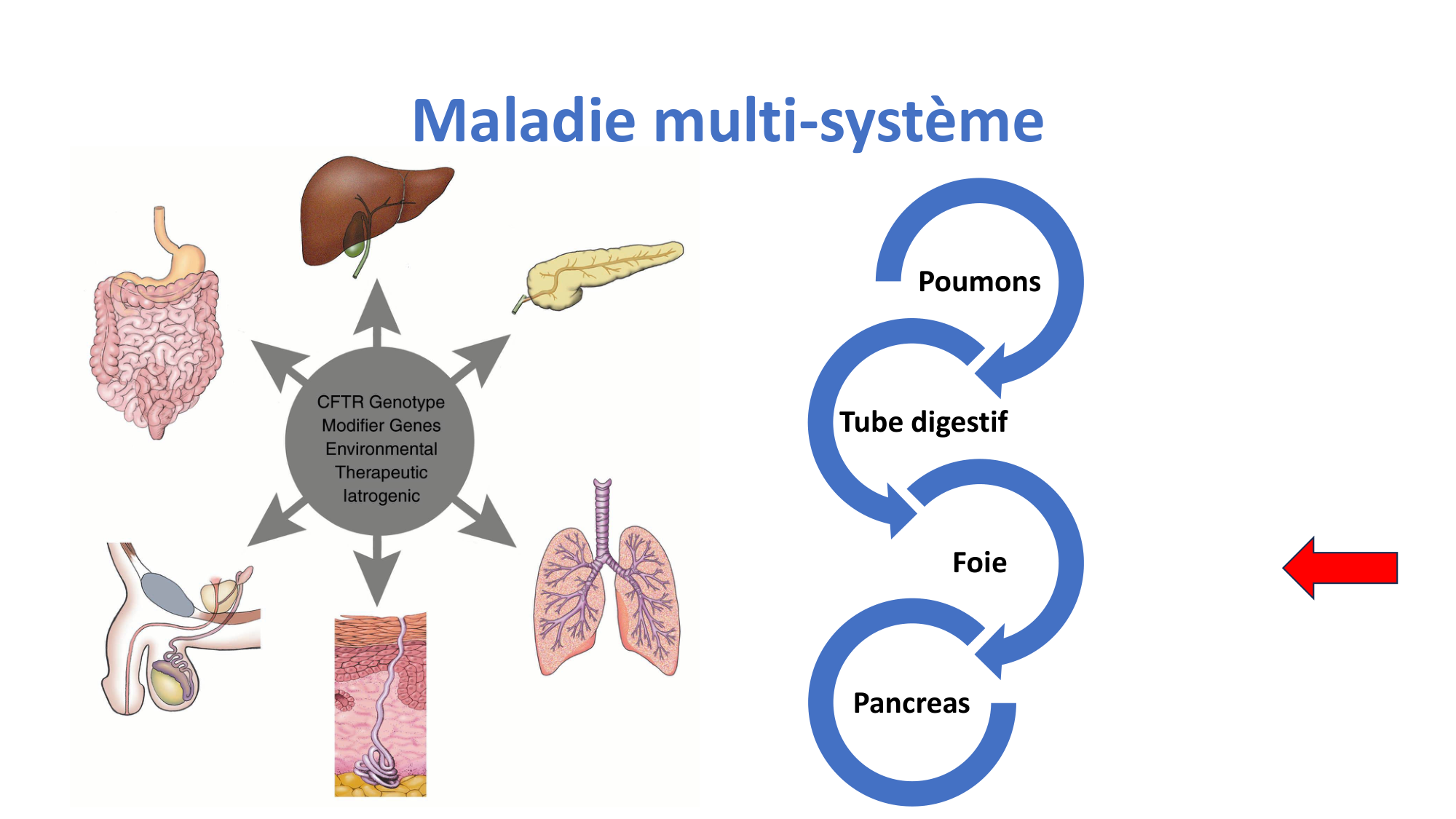 Maladie multi-système

CFTR Genotype
Modifier Genes
Environmental
Therapeutic
Iatrogenic

Poumons

Tube digestif

Foie

Pancreas